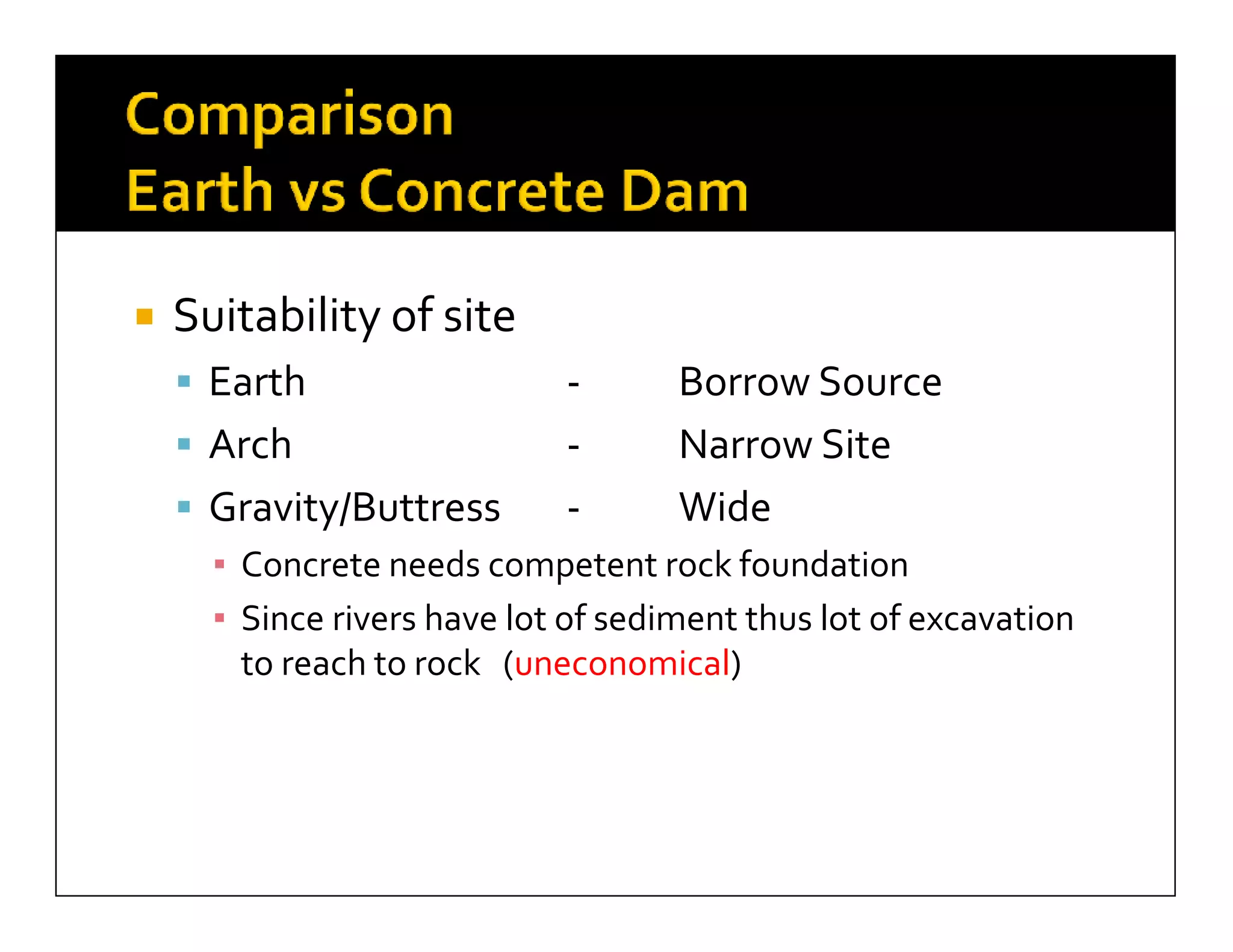 Comparison
Earth vs Concrete Dam

Suitability of site

Earth - Borrow Source

Arch - Narrow Site

Gravity/Buttress - Wide

Concrete needs competent rock foundation

Since rivers have lot of sediment thus lot of excavation to reach to rock (uneconomical)